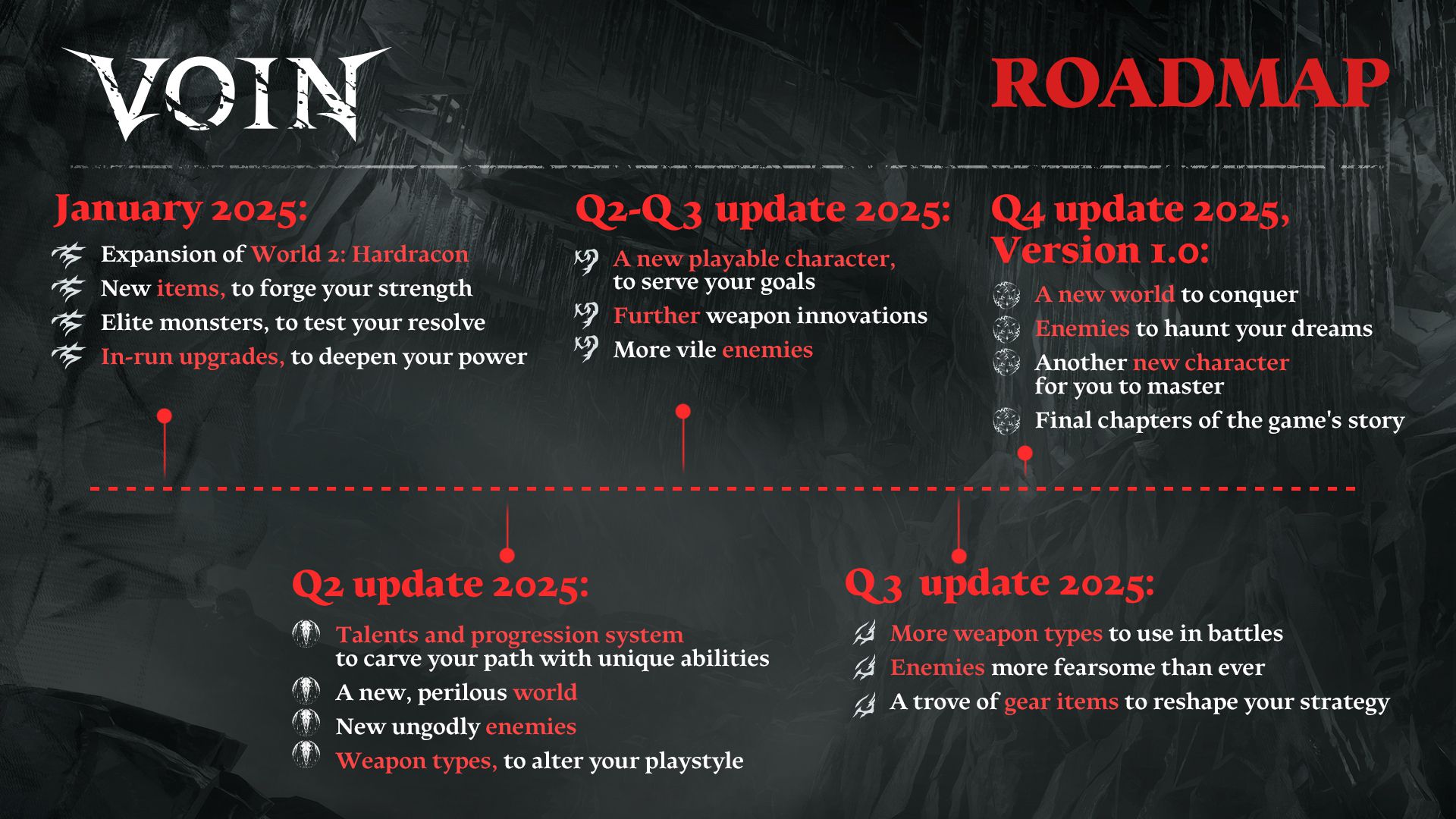 VOIN

ROADMAP

January 2025:

Expansion of World 2: Hardracon
New items, to forge your strength
Elite monsters, to test your resolve
In-run upgrades, to deepen your power

Q2-Q3 update 2025:

A new playable character, to serve your goals
Further weapon innovations
More vile enemies

Q4 update 2025, Version 1.0:

A new world to conquer
Enemies to haunt your dreams
Another new character for you to master
Final chapters of the game's story

Q2 update 2025:

Talents and progression system to carve your path with unique abilities
A new, perilous world
New ungodly enemies
Weapon types, to alter your playstyle

Q3 update 2025:

More weapon types to use in battles
Enemies more fearsome than ever
A trove of gear items to reshape your strategy